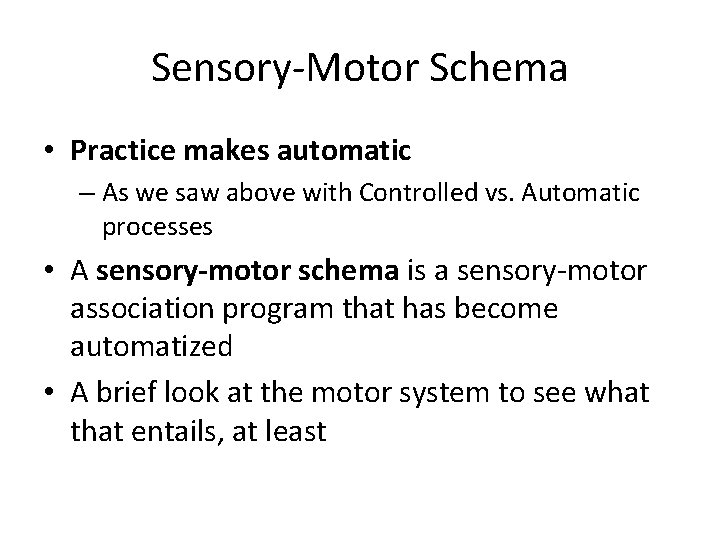 Sensory-Motor Schema

• Practice makes automatic
– As we saw above with Controlled vs. Automatic processes

• A sensory-motor schema is a sensory-motor association program that has become automatized

• A brief look at the motor system to see what that entails, at least